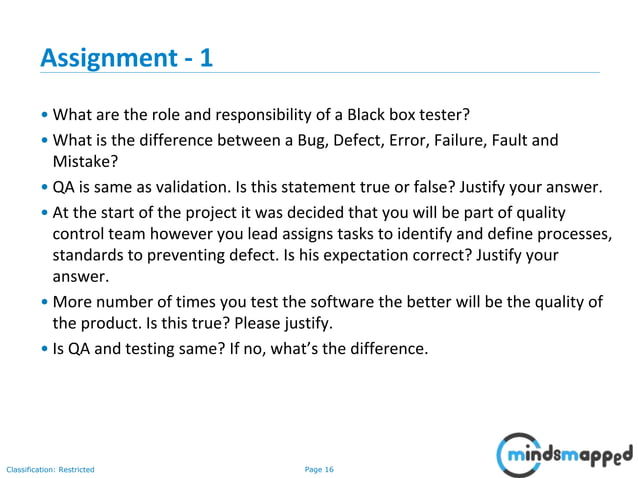 Assignment - 1

• What are the role and responsibility of a Black box tester?

• What is the difference between a Bug, Defect, Error, Failure, Fault and Mistake?

• QA is same as validation. Is this statement true or false? Justify your answer.

• At the start of the project it was decided that you will be part of quality control team however you lead assigns tasks to identify and define processes, standards to preventing defect. Is his expectation correct? Justify your answer.

• More number of times you test the software the better will be the quality of the product. Is this true? Please justify.

• Is QA and testing same? If no, what's the difference.

Classification: Restricted

Page 16

mindsmapped